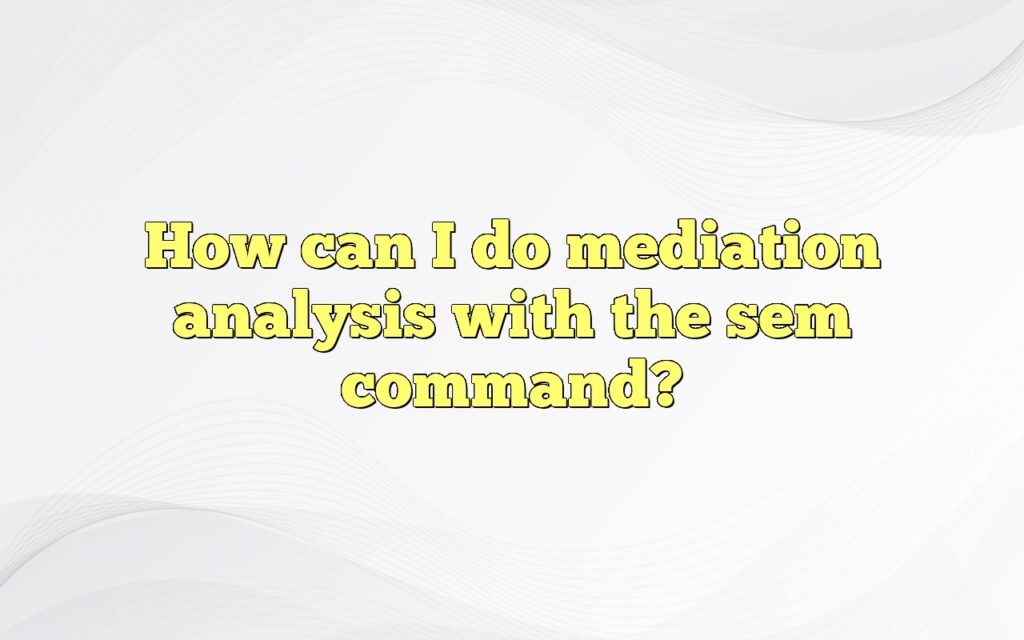 How can I do mediation analysis with the sem command?